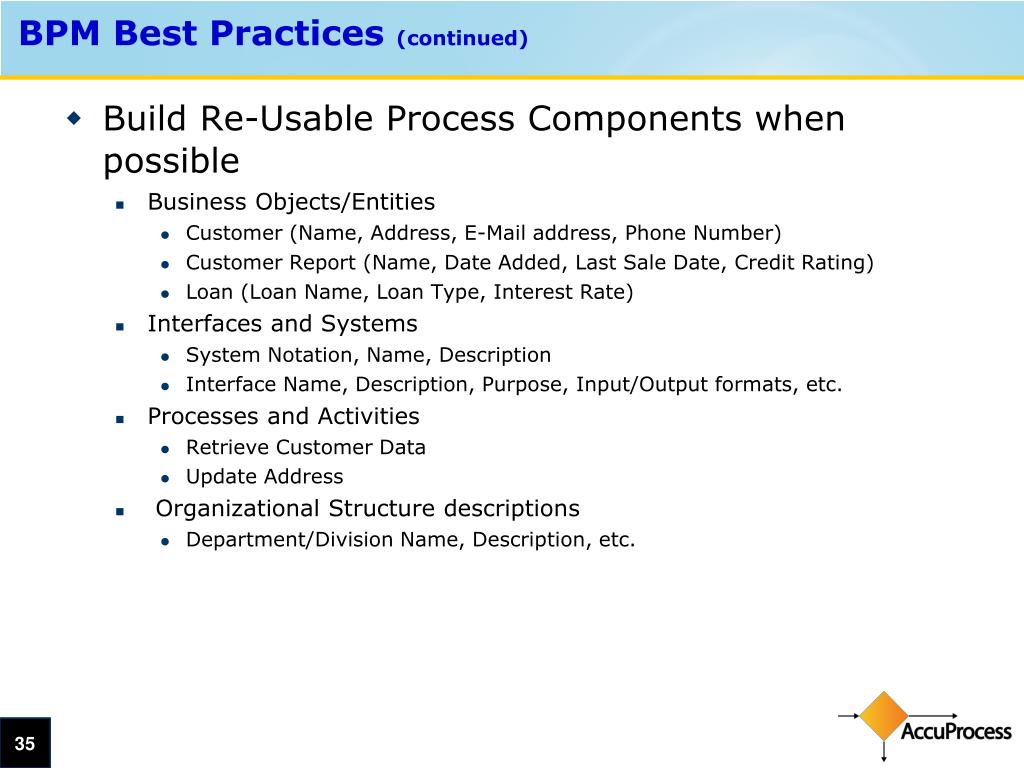 BPM Best Practices (continued)

Build Re-Usable Process Components when possible

Business Objects/Entities

Customer (Name, Address, E-Mail address, Phone Number)

Customer Report (Name, Date Added, Last Sale Date, Credit Rating)

Loan (Loan Name, Loan Type, Interest Rate)

Interfaces and Systems

System Notation, Name, Description

Interface Name, Description, Purpose, Input/Output formats, etc.

Processes and Activities

Retrieve Customer Data

Update Address

Organizational Structure descriptions

Department/Division Name, Description, etc.

35

AccuProcess